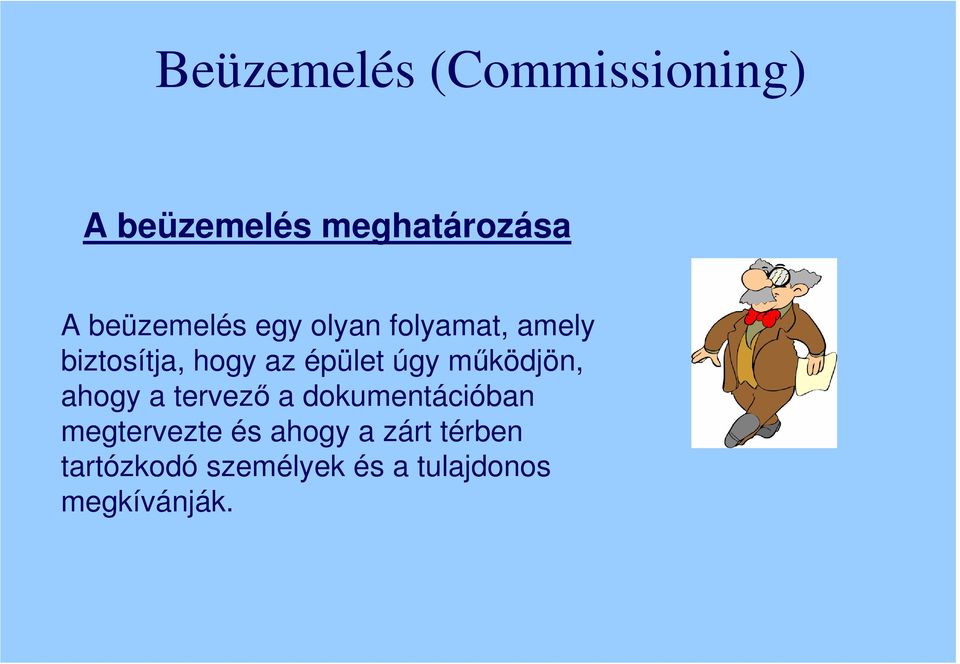 Beüzemelés (Commissioning)

A beüzemelés meghatározása

A beüzemelés egy olyan folyamat, amely biztosítja, hogy az épület úgy működjön, ahogy a tervező a dokumentációban megtervezte és ahogy a zárt térben tartózkodó személyek és a tulajdonos megkívánják.